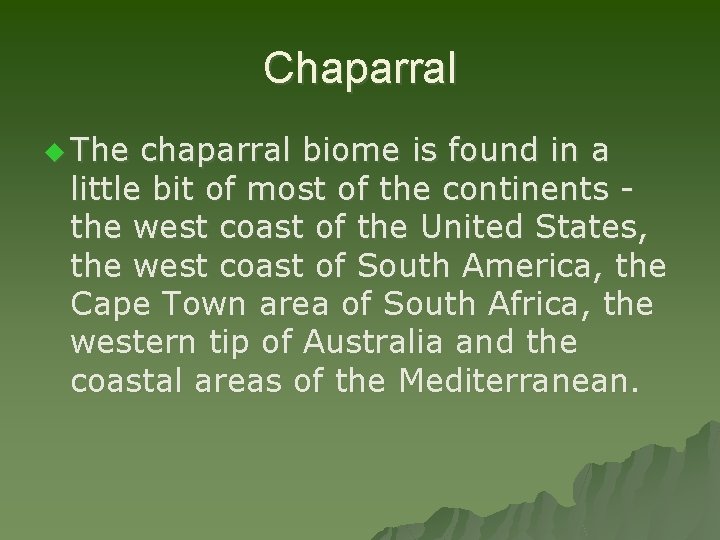 Chaparral

The chaparral biome is found in a little bit of most of the continents - the west coast of the United States, the west coast of South America, the Cape Town area of South Africa, the western tip of Australia and the coastal areas of the Mediterranean.